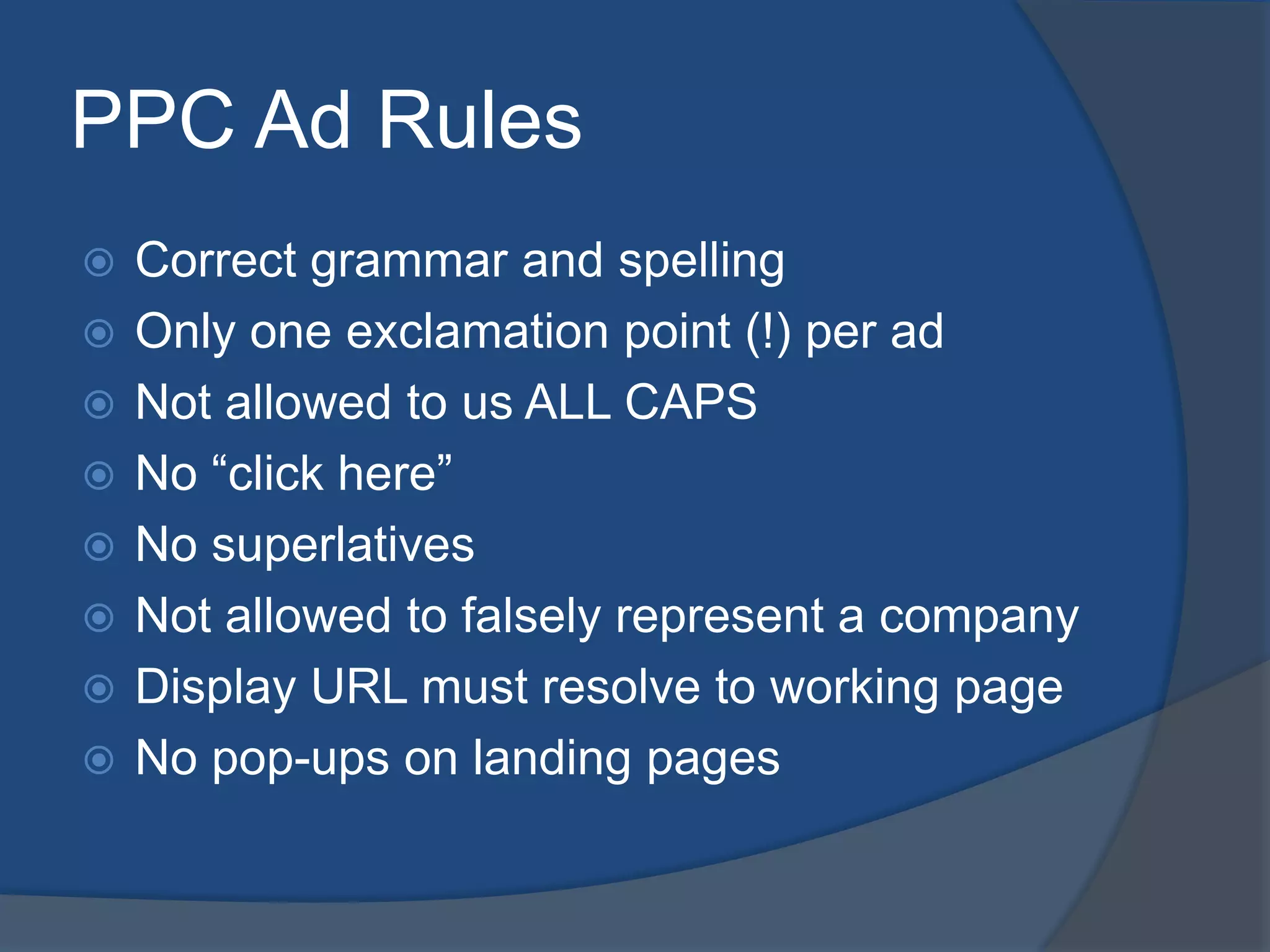 PPC Ad Rules

Correct grammar and spelling
Only one exclamation point (!) per ad
Not allowed to us ALL CAPS
No “click here”
No superlatives
Not allowed to falsely represent a company
Display URL must resolve to working page
No pop-ups on landing pages